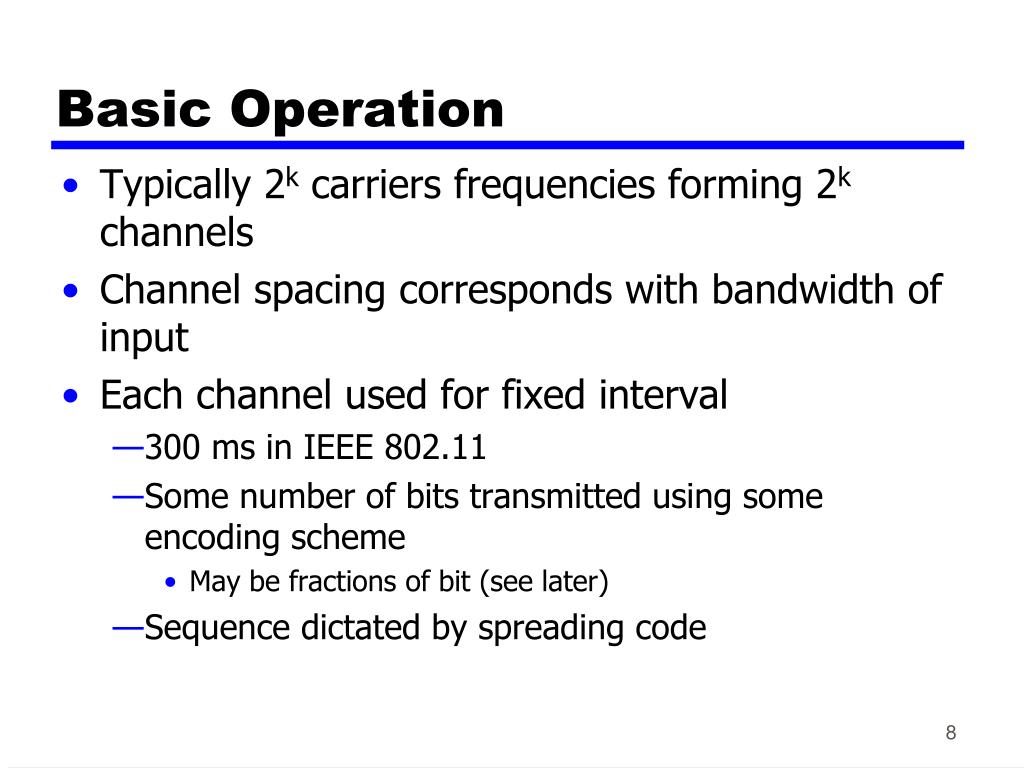 Basic Operation

• Typically $2^k$ carriers frequencies forming $2^k$ channels
• Channel spacing corresponds with bandwidth of input
• Each channel used for fixed interval
—300 ms in IEEE 802.11
—Some number of bits transmitted using some encoding scheme
• May be fractions of bit (see later)
—Sequence dictated by spreading code

8